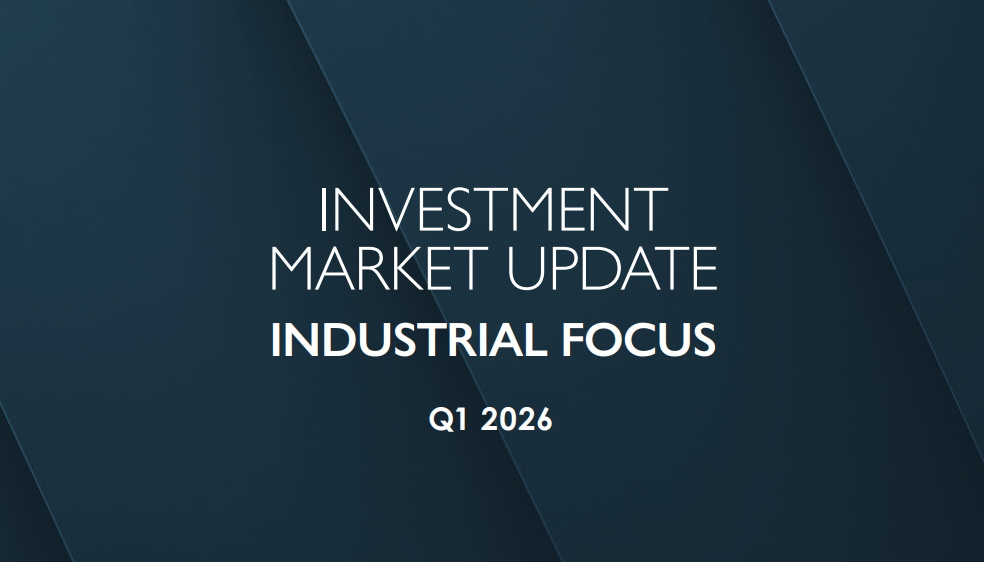 INVESTMENT
MARKET UPDATE

INDUSTRIAL FOCUS

Q1 2026